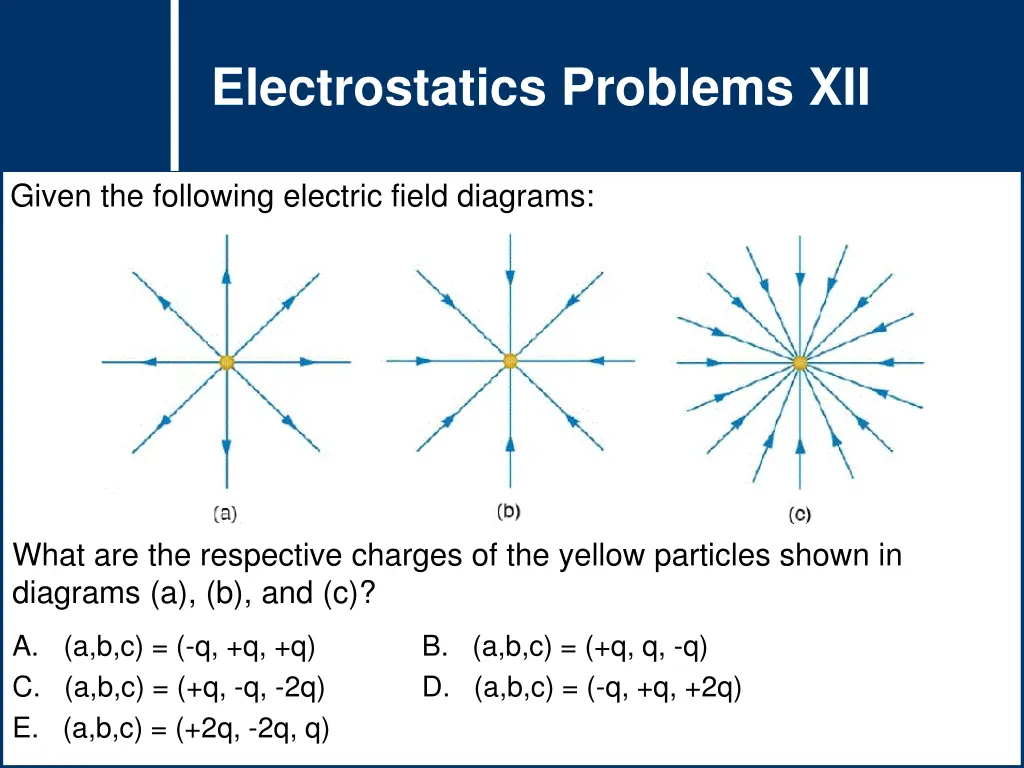 Electrostatics Problems XII

Given the following electric field diagrams:

(a)

(b)

(c)

What are the respective charges of the yellow particles shown in diagrams (a), (b), and (c)?

A. (a,b,c) = (-q, +q, +q)

B. (a,b,c) = (+q, q, -q)

C. (a,b,c) = (+q, -q, -2q)

D. (a,b,c) = (-q, +q, +2q)

E. (a,b,c) = (+2q, -2q, q)